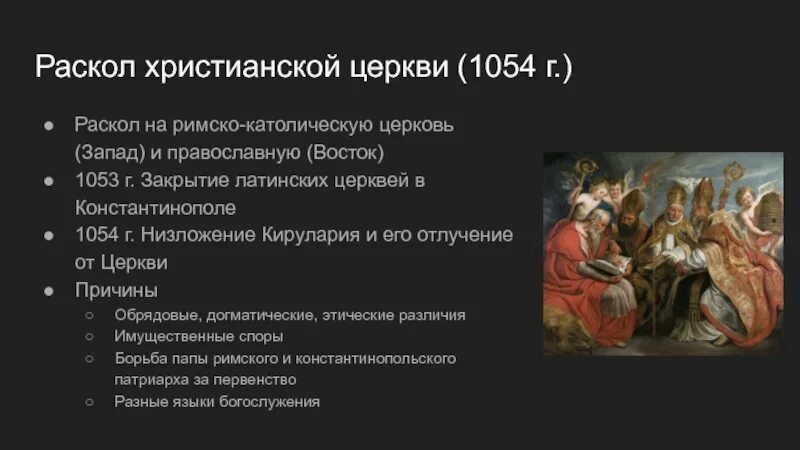 Раскол христианской церкви (1054 г.)

● Раскол на римско-католическую церковь (Запад) и православную (Восток)
● 1053 г. Закрытие латинских церквей в Константинополе
● 1054 г. Низложение Кирулария и его отлучение от Церкви
● Причины
  ○ Обрядовые, догматические, этические различия
  ○ Имущественные споры
  ○ Борьба папы римского и константинопольского патриарха за первенство
  ○ Разные языки богослужения